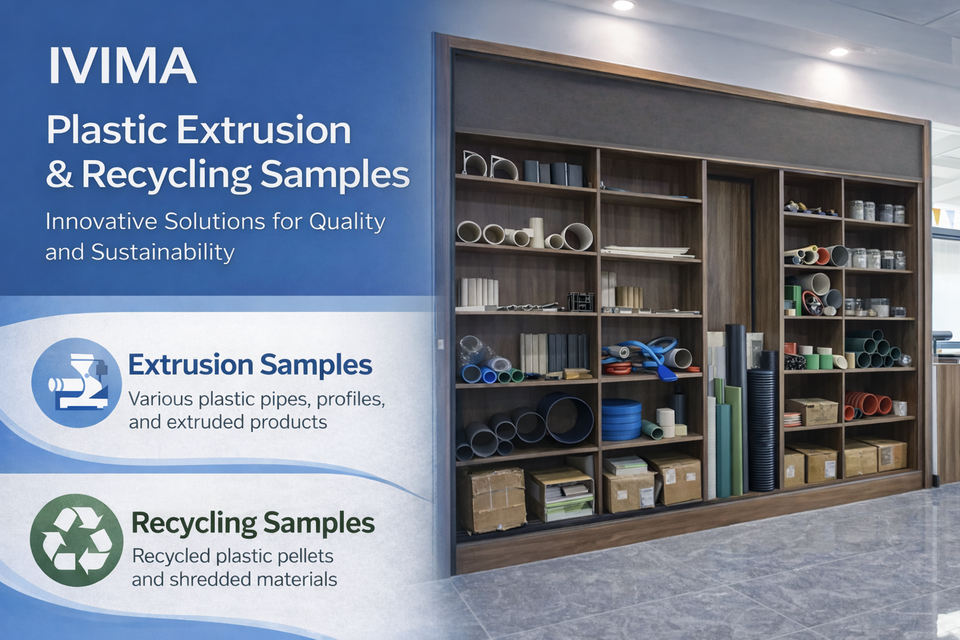 IVIMA

Plastic Extrusion & Recycling Samples

Innovative Solutions for Quality and Sustainability

Extrusion Samples

Various plastic pipes, profiles, and extruded products

Recycling Samples

Recycled plastic pellets and shredded materials